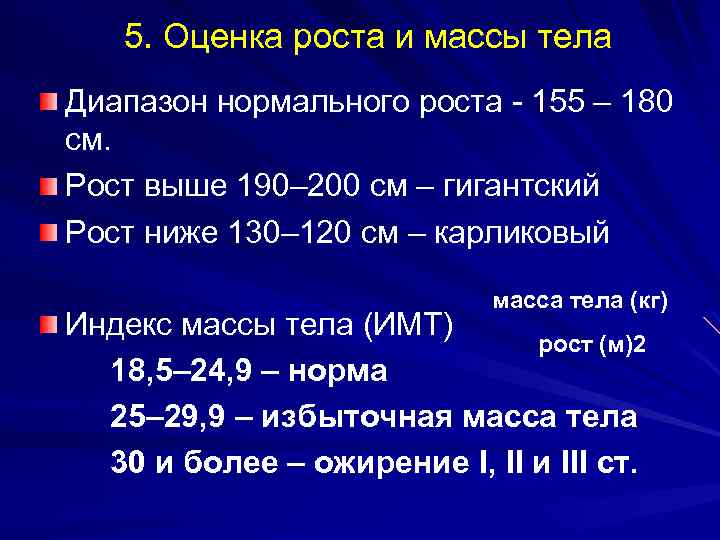 5. Оценка роста и массы тела

Диапазон нормального роста - 155 – 180 см.

Рост выше 190–200 см – гигантский

Рост ниже 130–120 см – карликовый

Индекс массы тела (ИМТ)

масса тела (кг)

рост (м)2

18,5–24,9 – норма

25–29,9 – избыточная масса тела

30 и более – ожирение I, II и III ст.